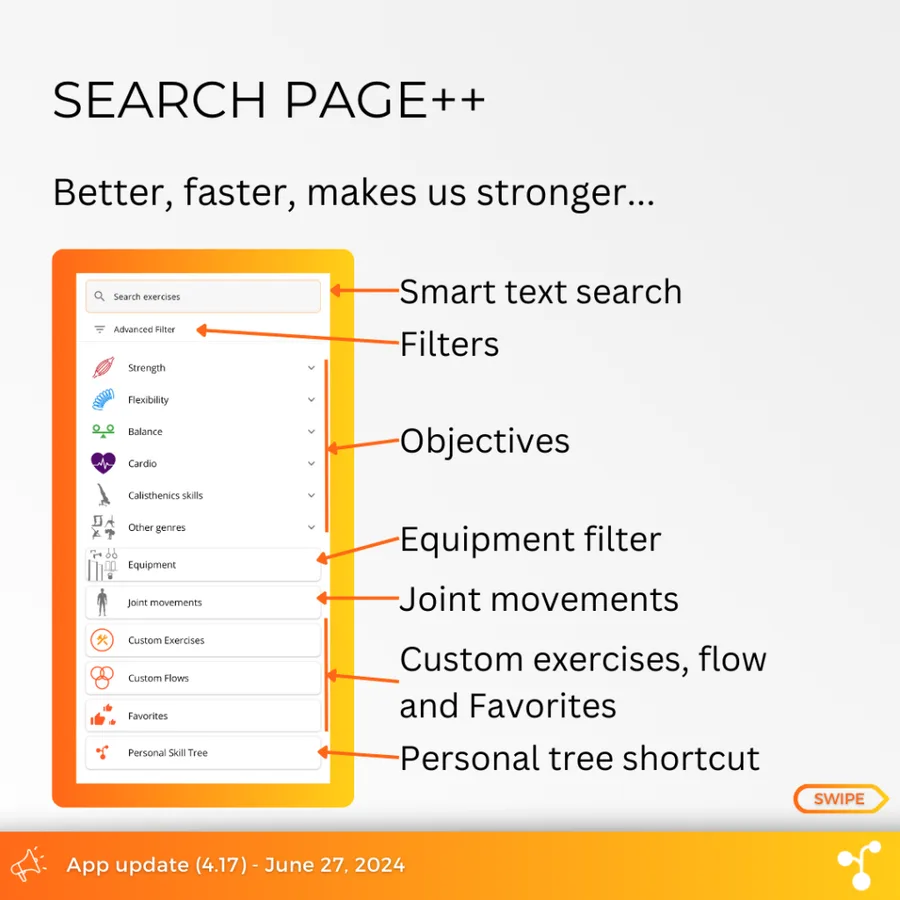 SEARCH PAGE++

Better, faster, makes us stronger...

Search exercises

Advanced Filter

Strength

Flexibility

Balance

Cardio

Calisthenics skills

Other genres

Equipment

Joint movements

Custom Exercises

Custom Flows

Favorites

Personal Skill Tree

Smart text search

Filters

Objectives

Equipment filter

Joint movements

Custom exercises, flow and Favorites

Personal tree shortcut

SWIPE

App update (4.17) - June 27, 2024